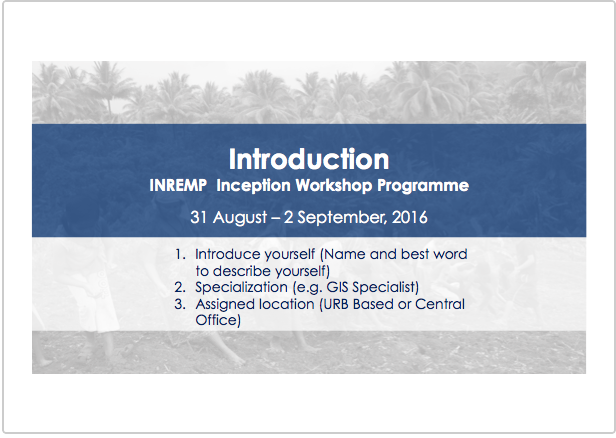 Introduction
INREMP Inception Workshop Programme

31 August – 2 September, 2016

1. Introduce yourself (Name and best word to describe yourself)
2. Specialization (e.g. GIS Specialist)
3. Assigned location (URB Based or Central Office)